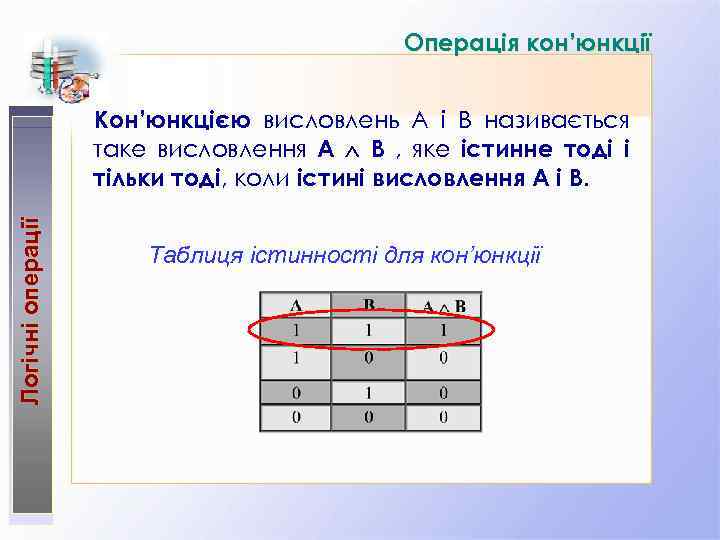 Операція кон'юнкції

Логічні операції

Кон'юнкцією висловлень А і В називається таке висловлення $A \wedge B$ , яке істинне тоді і тільки тоді, коли істині висловлення А і В.

Таблиця істинності для кон'юнкції

| A | B | $A \wedge B$ |
|---|---|---|
| 1 | 1 | 1 |
| 1 | 0 | 0 |
| 0 | 1 | 0 |
| 0 | 0 | 0 |